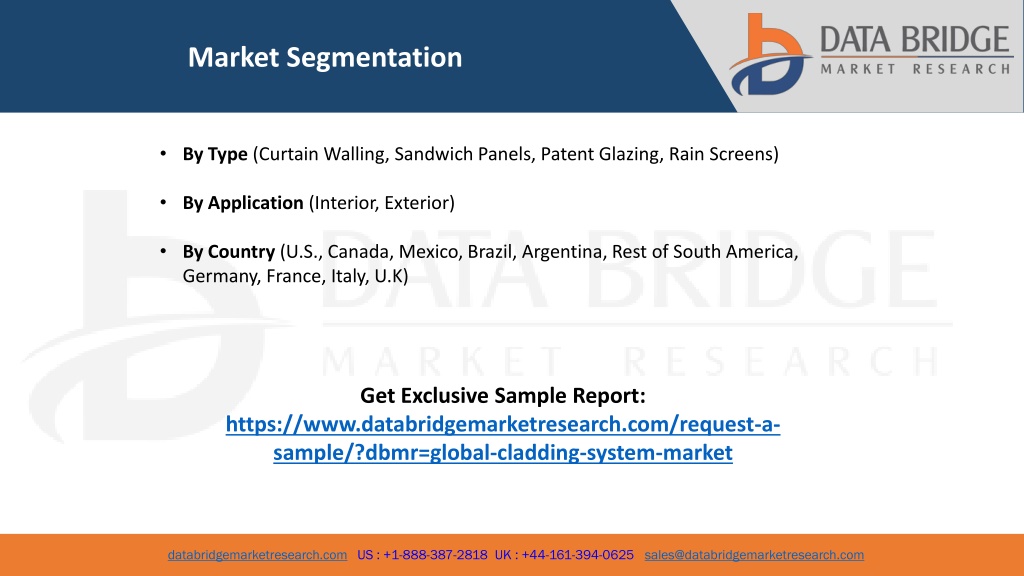 Market Segmentation

DATA BRIDGE
MARKET RESEARCH

• By Type (Curtain Walling, Sandwich Panels, Patent Glazing, Rain Screens)

• By Application (Interior, Exterior)

• By Country (U.S., Canada, Mexico, Brazil, Argentina, Rest of South America, Germany, France, Italy, U.K)

DATA BRIDGE
MARKET RESEARCH

Get Exclusive Sample Report:
https://www.databridgemarketresearch.com/request-a-sample/?dbmr=global-cladding-system-market

databridgemarketresearch.com US : +1-888-387-2818 UK : +44-161-394-0625 sales@databridgemarketresearch.com